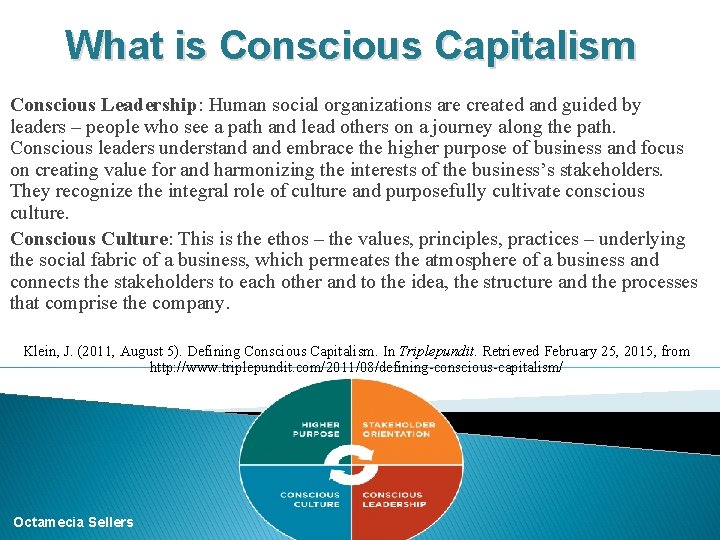 What is Conscious Capitalism

Conscious Leadership: Human social organizations are created and guided by leaders – people who see a path and lead others on a journey along the path. Conscious leaders understand and embrace the higher purpose of business and focus on creating value for and harmonizing the interests of the business's stakeholders. They recognize the integral role of culture and purposefully cultivate conscious culture.

Conscious Culture: This is the ethos – the values, principles, practices – underlying the social fabric of a business, which permeates the atmosphere of a business and connects the stakeholders to each other and to the idea, the structure and the processes that comprise the company.

Klein, J. (2011, August 5). Defining Conscious Capitalism. In Triplepundit. Retrieved February 25, 2015, from http://www.triplepundit.com/2011/08/defining-conscious-capitalism/

HIGHER PURPOSE

STAKEHOLDER ORIENTATION

CONSCIOUS CULTURE

CONSCIOUS LEADERSHIP

Octamecia Sellers